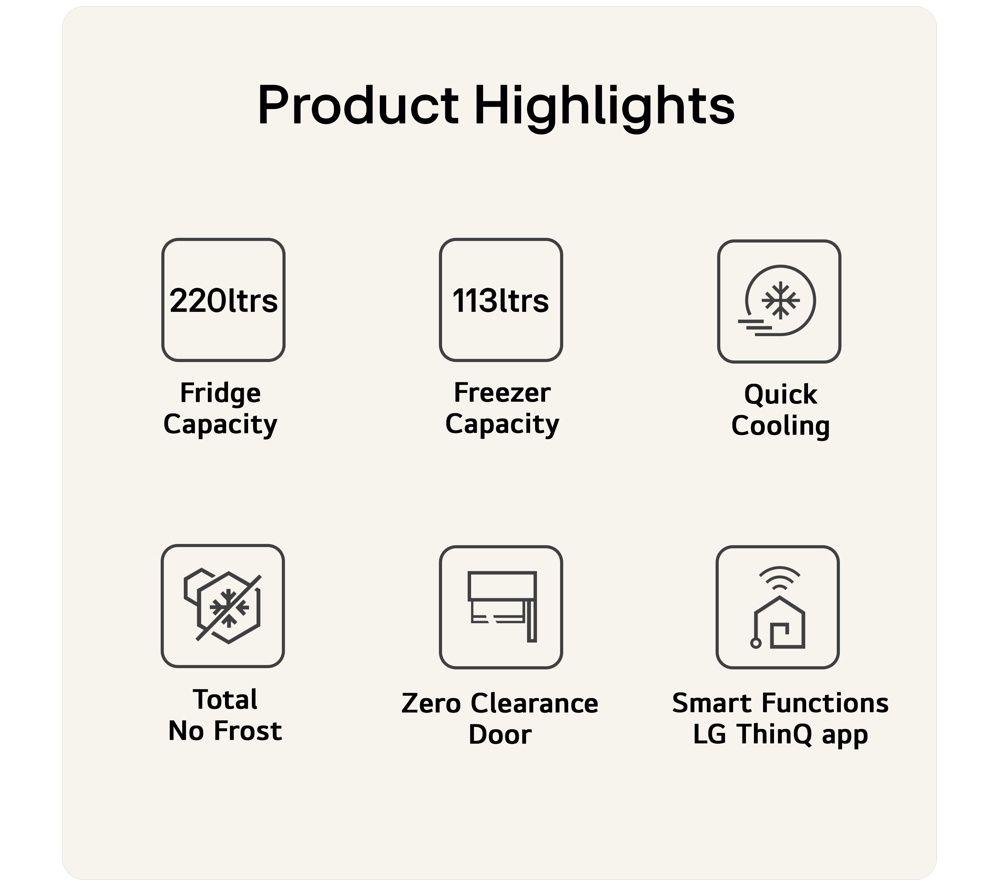 Product Highlights

220ltrs

Fridge Capacity

113ltrs

Freezer Capacity

Quick Cooling

Total No Frost

Zero Clearance Door

Smart Functions LG ThinQ app